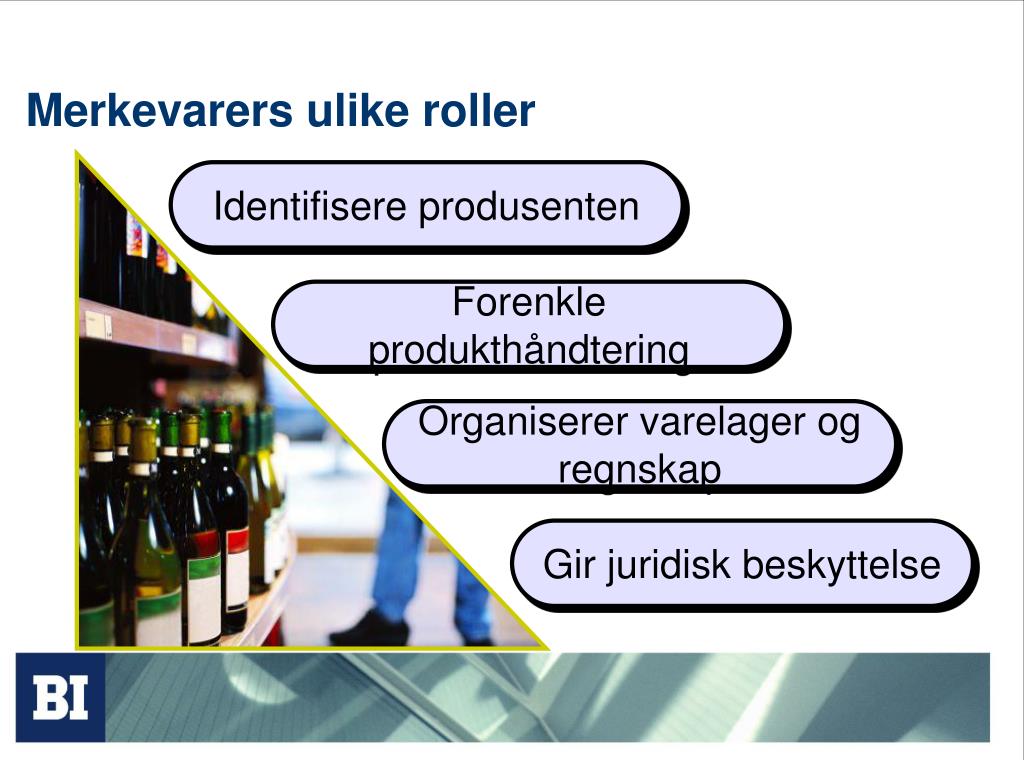 Merkevarers ulike roller

Identifisere produsenten

Forenkle produkthåndtering

Organiserer varelager og regnskap

Gir juridisk beskyttelse

BI